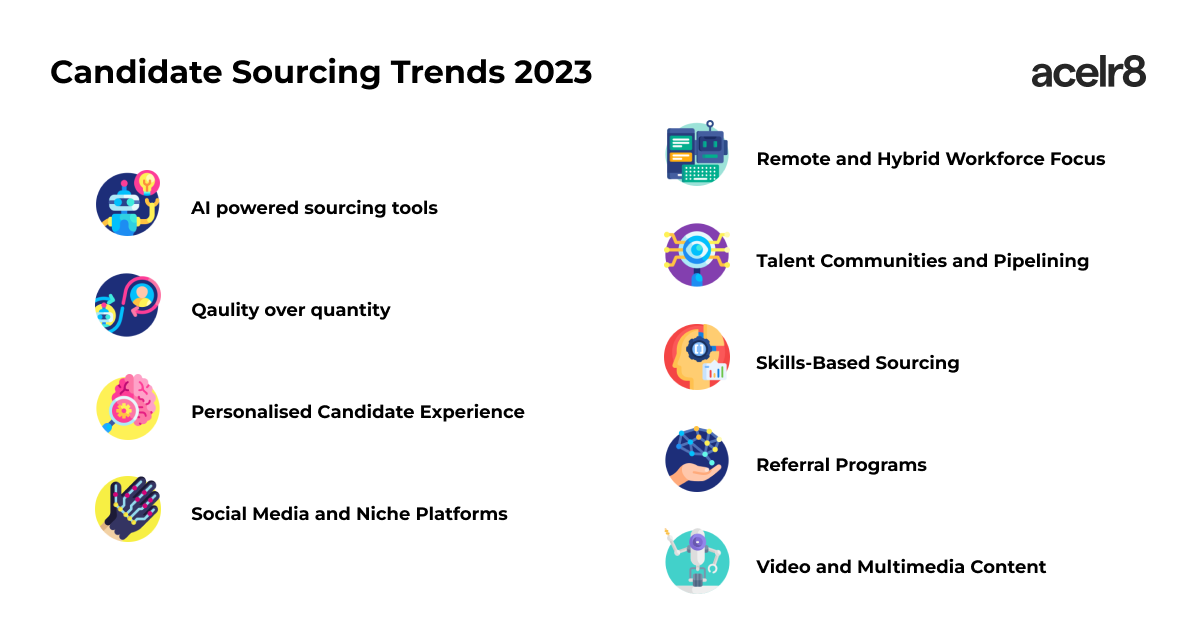 Candidate Sourcing Trends 2023

acelr8

AI powered sourcing tools

Qaulity over quantity

Personalised Candidate Experience

Social Media and Niche Platforms

Remote and Hybrid Workforce Focus

Talent Communities and Pipelining

Skills-Based Sourcing

Referral Programs

Video and Multimedia Content